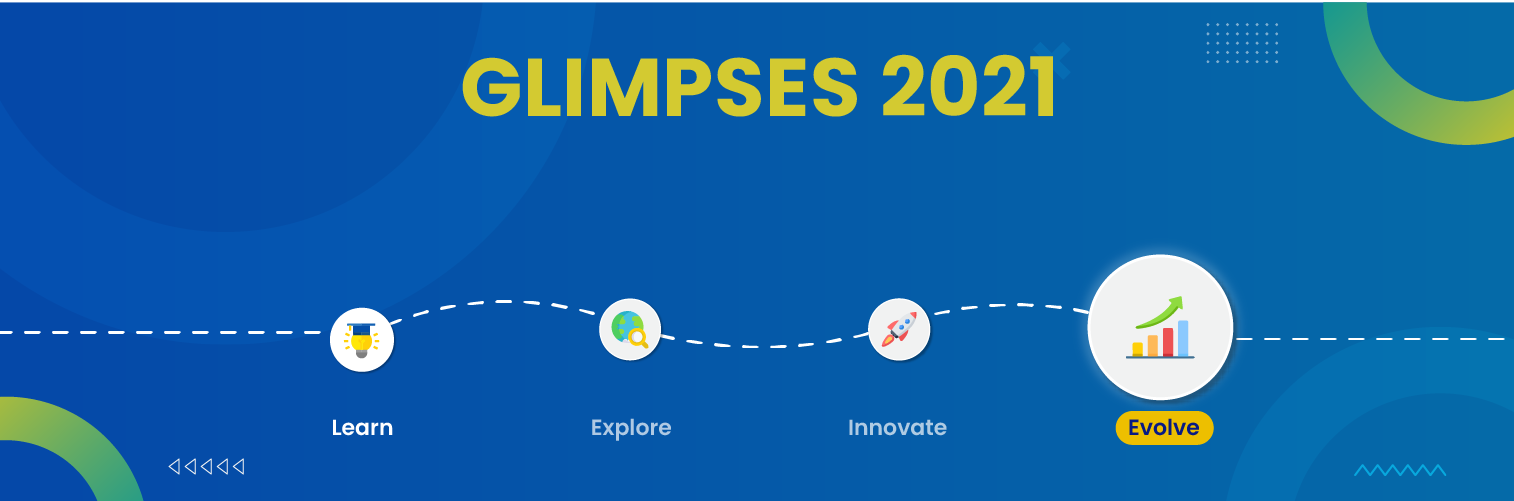 GLIMPSES 2021

Learn

Explore

Innovate

Evolve